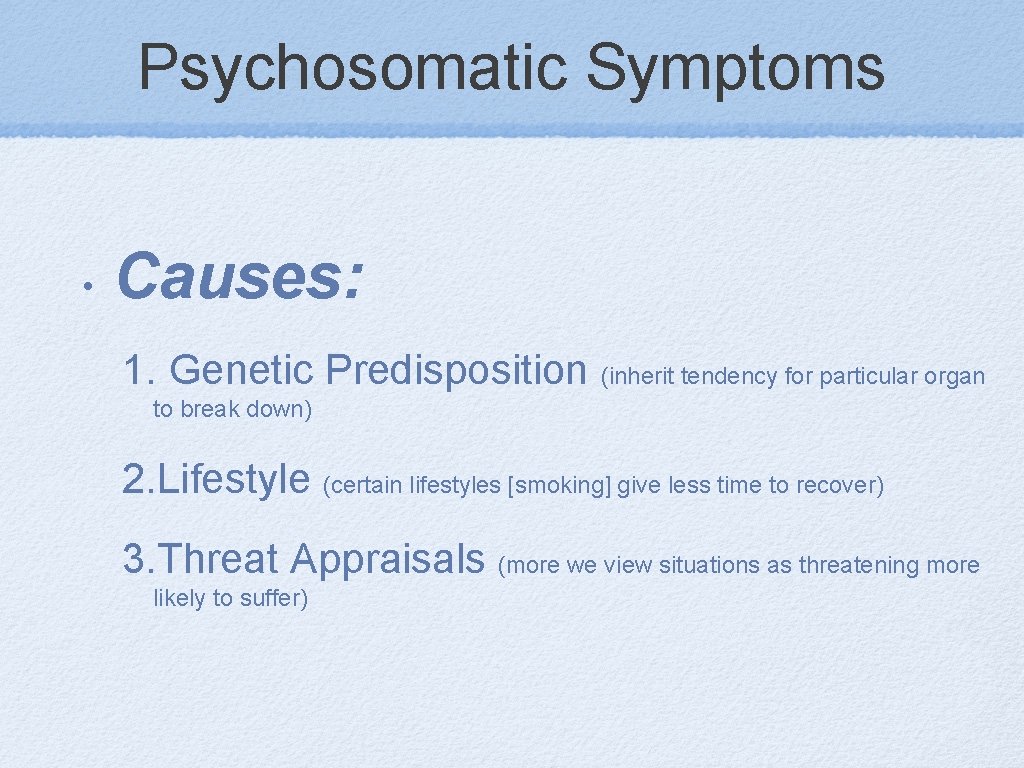 Psychosomatic Symptoms

• Causes:

1. Genetic Predisposition (inherit tendency for particular organ to break down)

2.Lifestyle (certain lifestyles [smoking] give less time to recover)

3.Threat Appraisals (more we view situations as threatening more likely to suffer)